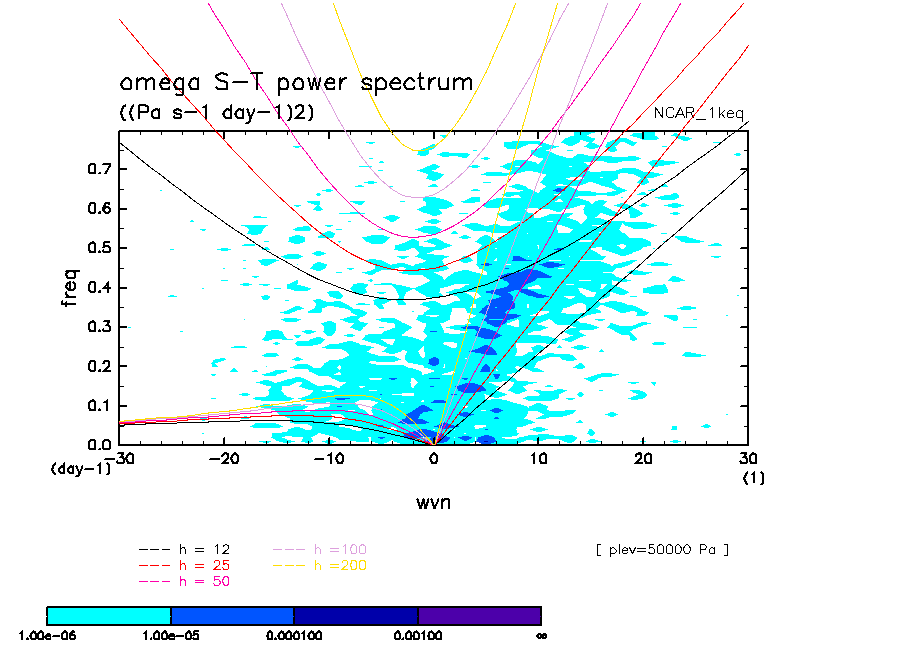 omega S-T power spectrum
((Pa s-1 day-1)2)

NCAR_1keq

freq

0.7
0.6
0.5
0.4
0.3
0.2
0.1
0.0

(day-1)

-30 -20 -10 0 10 20 30

(1)

wvn

--- h = 12
--- h = 25
--- h = 50
--- h =100
--- h =200

[ plev=50000 Pa ]

1.00e-06 1.00e-05 0.000100 0.00100 ∞